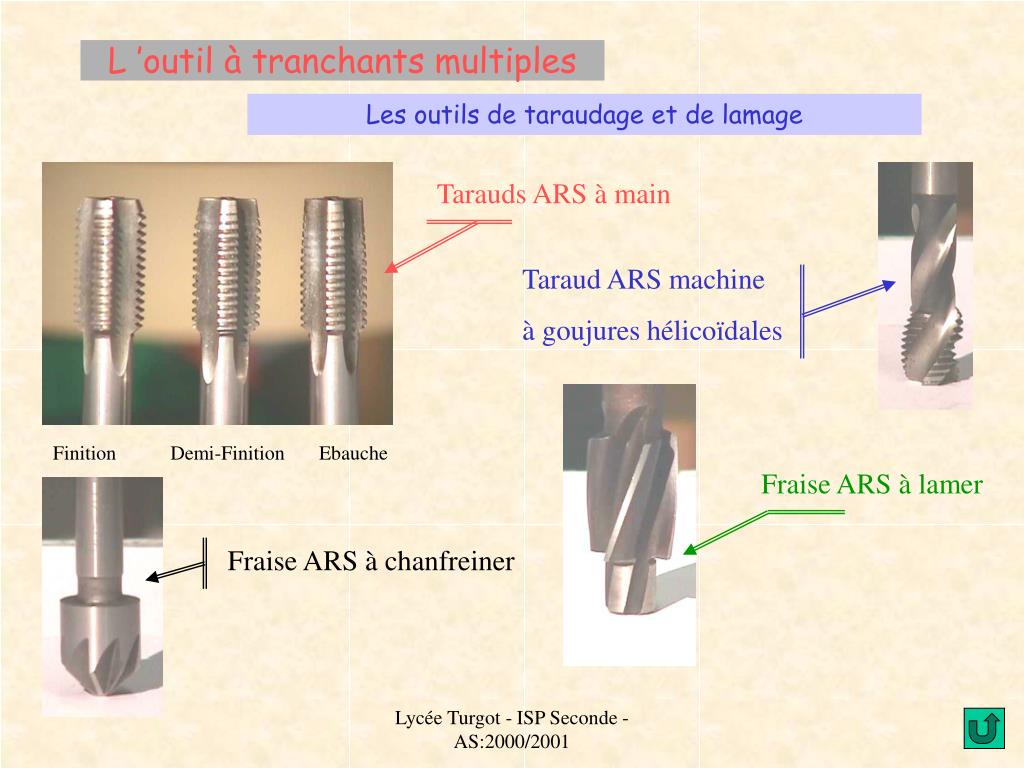 L ’outil à tranchants multiples

Les outils de taraudage et de lamage

Tarauds ARS à main

Taraud ARS machine
à goujures hélicoïdales

Finition Demi-Finition Ebauche

Fraise ARS à lamer

Fraise ARS à chanfreiner

Lycée Turgot - ISP Seconde - AS:2000/2001